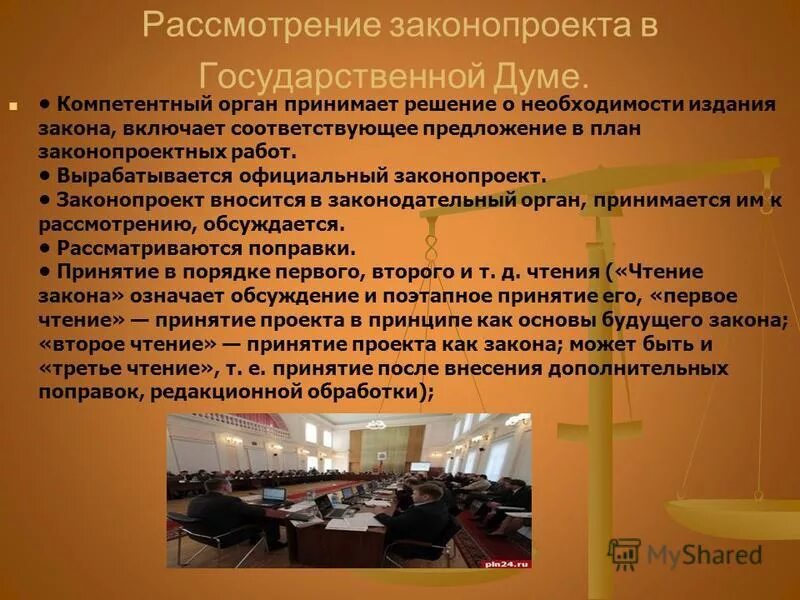 Рассмотрение законопроекта в Государственной Думе.

• Компетентный орган принимает решение о необходимости издания закона, включает соответствующее предложение в план законопроектных работ.
• Вырабатывается официальный законопроект.
• Законопроект вносится в законодательный орган, принимается им к рассмотрению, обсуждается.
• Рассматриваются поправки.
• Принятие в порядке первого, второго и т. д. чтения («Чтение закона» означает обсуждение и поэтапное принятие его, «первое чтение» — принятие проекта в принципе как основы будущего закона; «второе чтение» — принятие проекта как закона; может быть и «третье чтение», т. е. принятие после внесения дополнительных поправок, редакционной обработки);

pln24.ru

MyShared